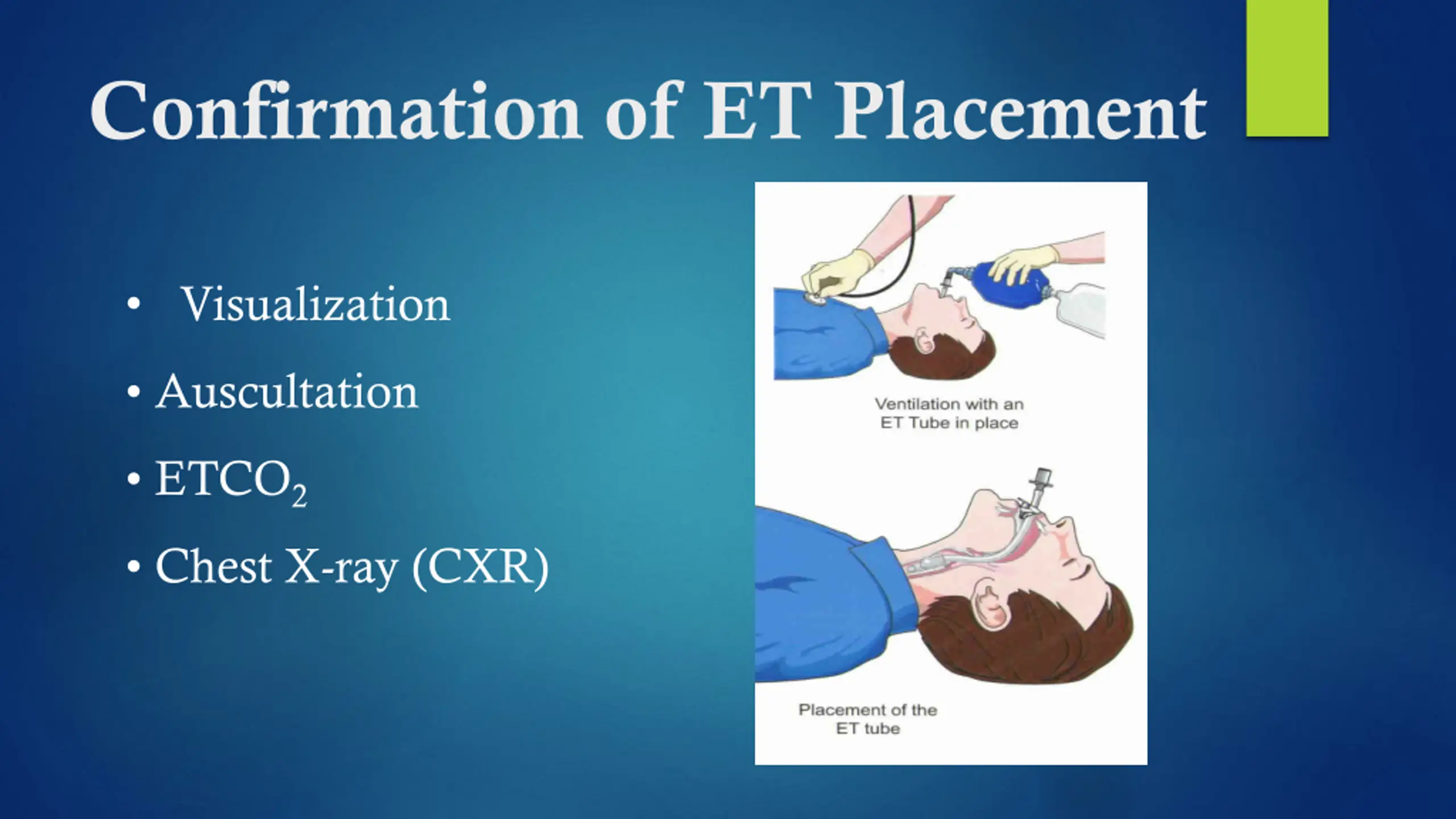 Confirmation of ET Placement

• Visualization
• Auscultation
• $ETCO_2$
• Chest X-ray (CXR)

Ventilation with an ET Tube in place

Placement of the ET tube